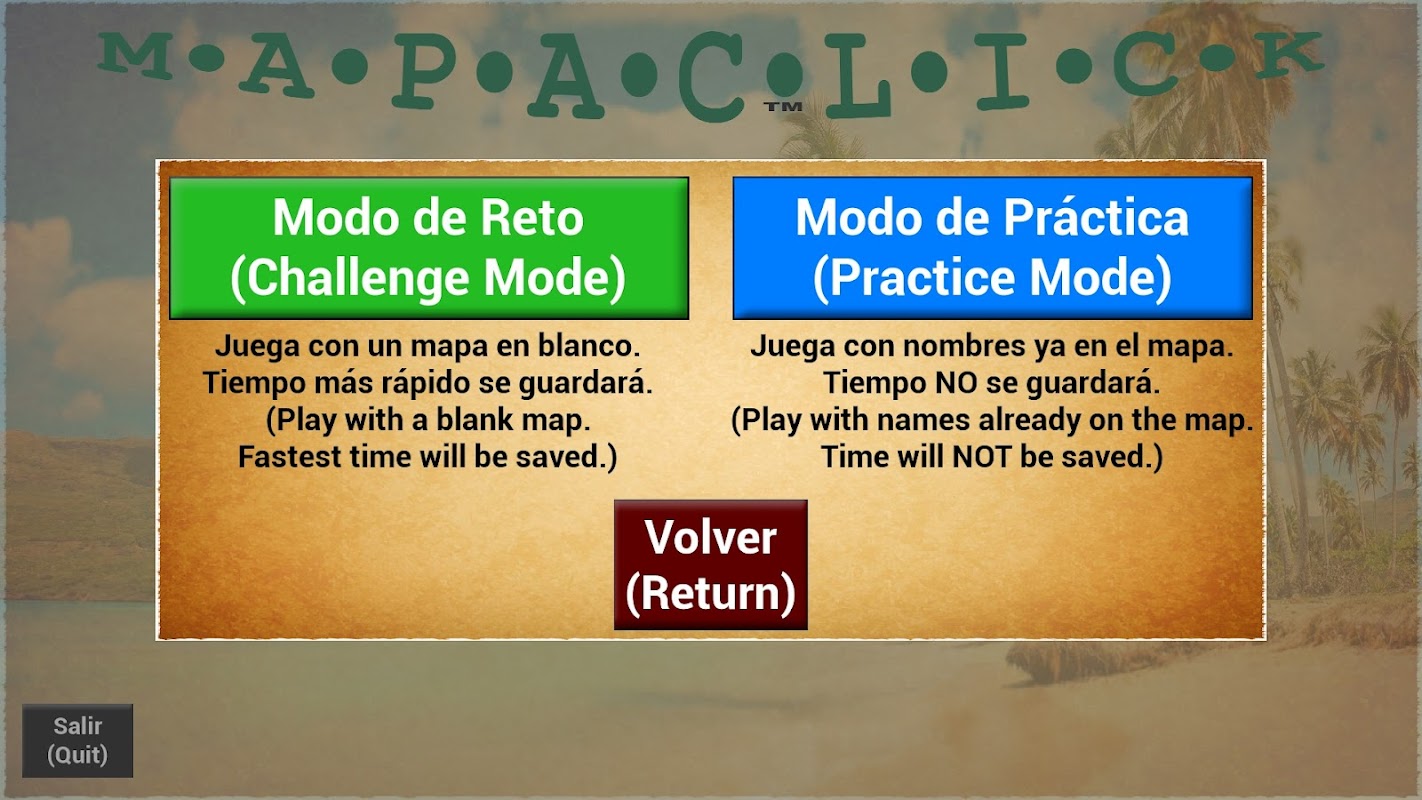 M•A•P•A•C•L•I•C•K™

Modo de Reto
(Challenge Mode)

Juega con un mapa en blanco.
Tiempo más rápido se guardará.
(Play with a blank map.
Fastest time will be saved.)

Modo de Práctica
(Practice Mode)

Juega con nombres ya en el mapa.
Tiempo NO se guardará.
(Play with names already on the map.
Time will NOT be saved.)

Volver
(Return)

Salir
(Quit)